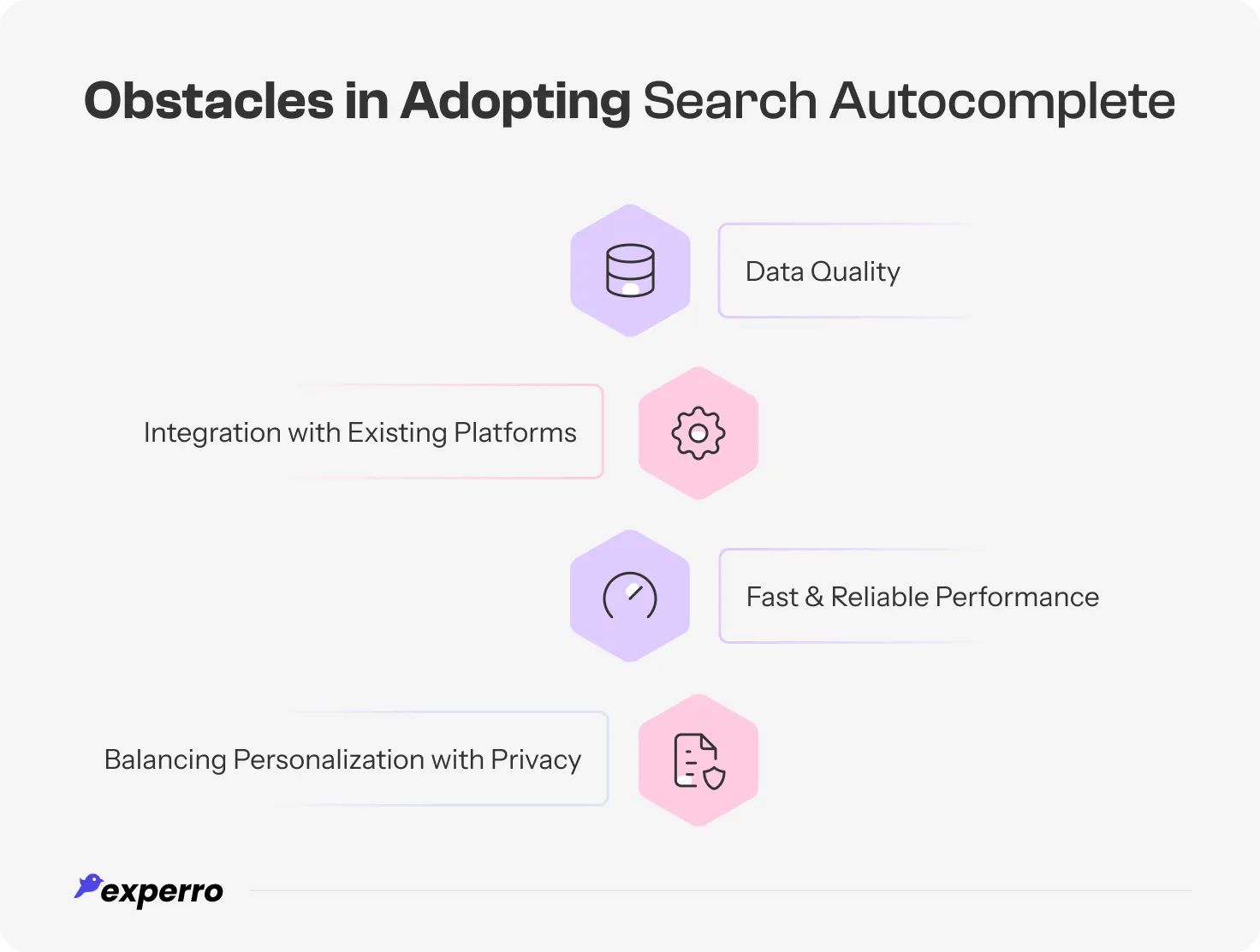 Obstacles in Adopting Search Autocomplete

Data Quality

Integration with Existing Platforms

Fast & Reliable Performance

Balancing Personalization with Privacy

experro